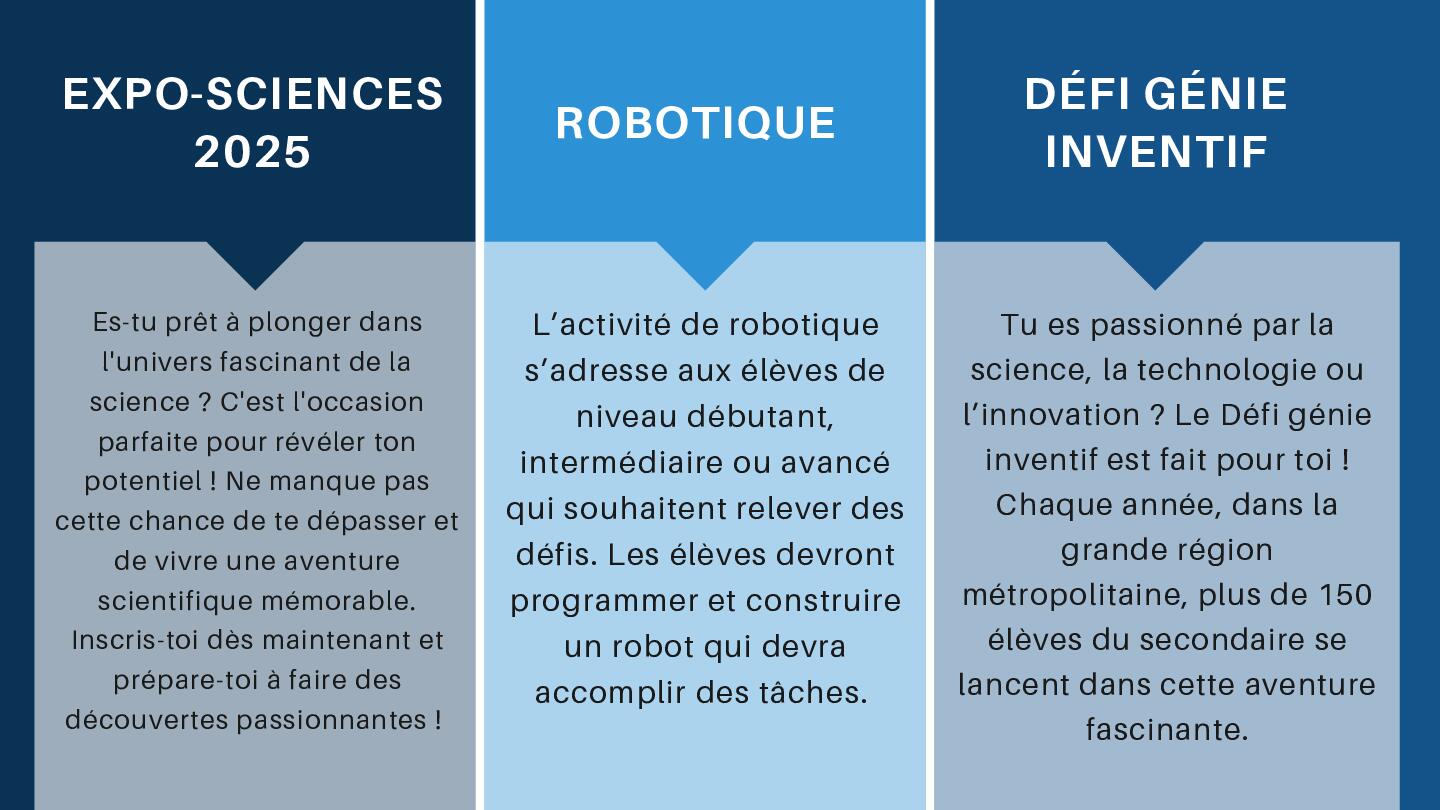 EXPO-SCIENCES 2025

Es-tu prêt à plonger dans l'univers fascinant de la science ? C'est l'occasion parfaite pour révéler ton potentiel ! Ne manque pas cette chance de te dépasser et de vivre une aventure scientifique mémorable. Inscris-toi dès maintenant et prépare-toi à faire des découvertes passionnantes !

ROBOTIQUE

L’activité de robotique s’adresse aux élèves de niveau débutant, intermédiaire ou avancé qui souhaitent relever des défis. Les élèves devront programmer et construire un robot qui devra accomplir des tâches.

DÉFI GÉNIE INVENTIF

Tu es passionné par la science, la technologie ou l’innovation ? Le Défi génie inventif est fait pour toi ! Chaque année, dans la grande région métropolitaine, plus de 150 élèves du secondaire se lancent dans cette aventure fascinante.